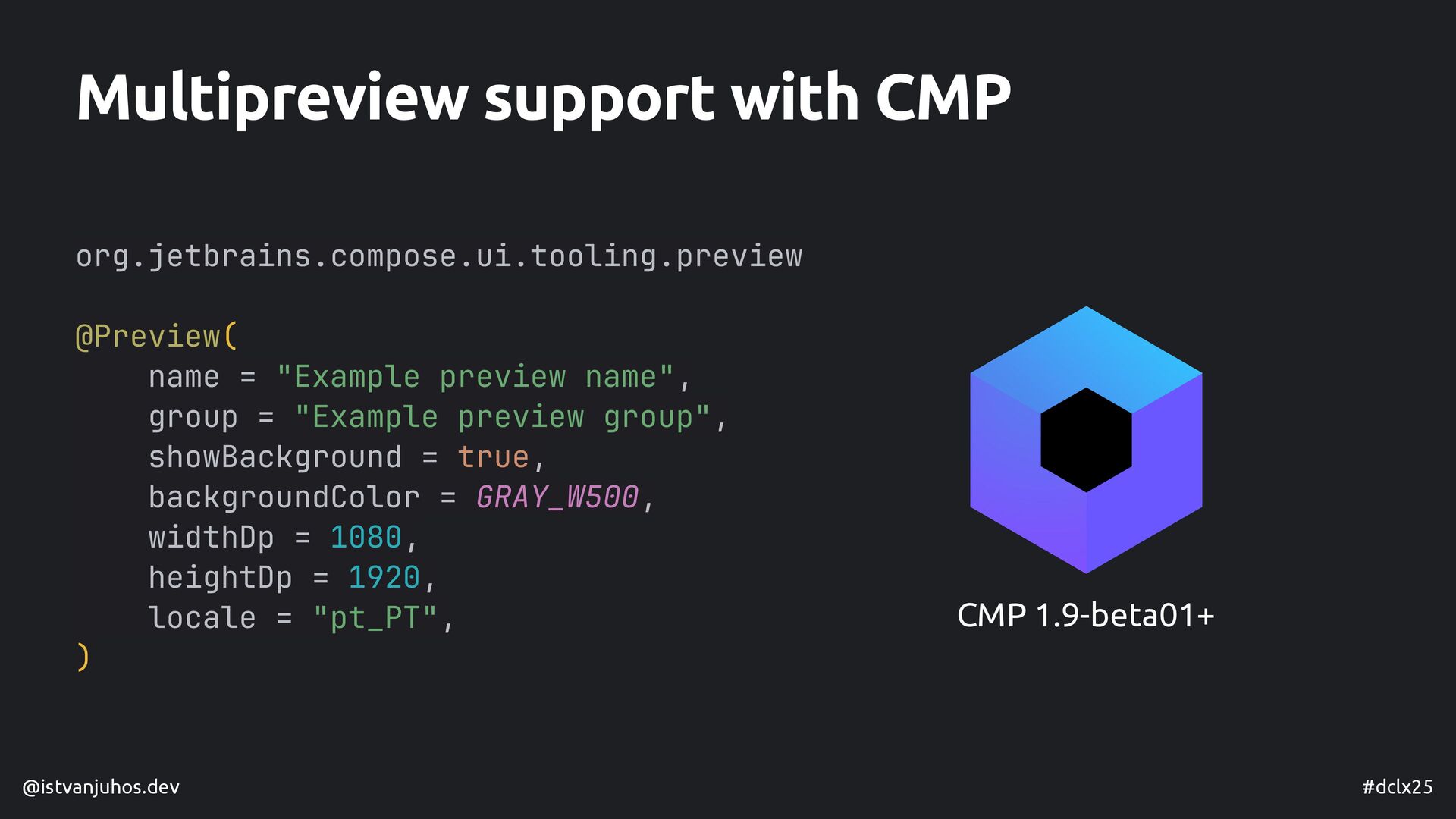 Multipreview support with CMP

org.jetbrains.compose.ui.tooling.preview

@Preview(
    name = "Example preview name",
    group = "Example preview group",
    showBackground = true,
    backgroundColor = GRAY_W500,
    widthDp = 1080,
    heightDp = 1920,
    locale = "pt_PT",
)

CMP 1.9-beta01+

@istvanjuhos.dev

#dclx25